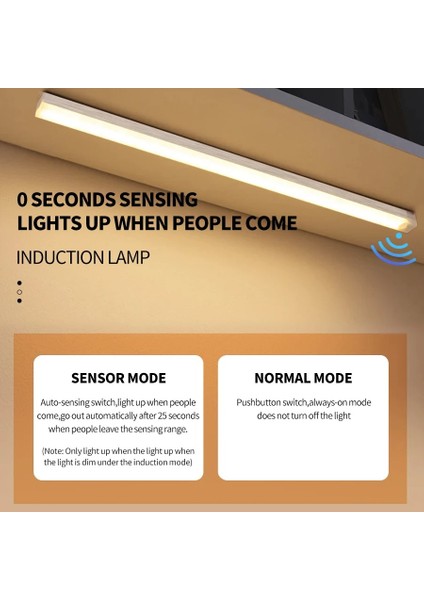 0 SECONDS SENSING
LIGHTS UP WHEN PEOPLE COME

INDUCTION LAMP

SENSOR MODE

Auto-sensing switch,light up when people come,go out automatically after 25 seconds when people leave the sensing range.

(Note: Only light up when the light up when the light is dim under the induction mode)

NORMAL MODE

Pushbutton switch,always-on mode does not turn off the light